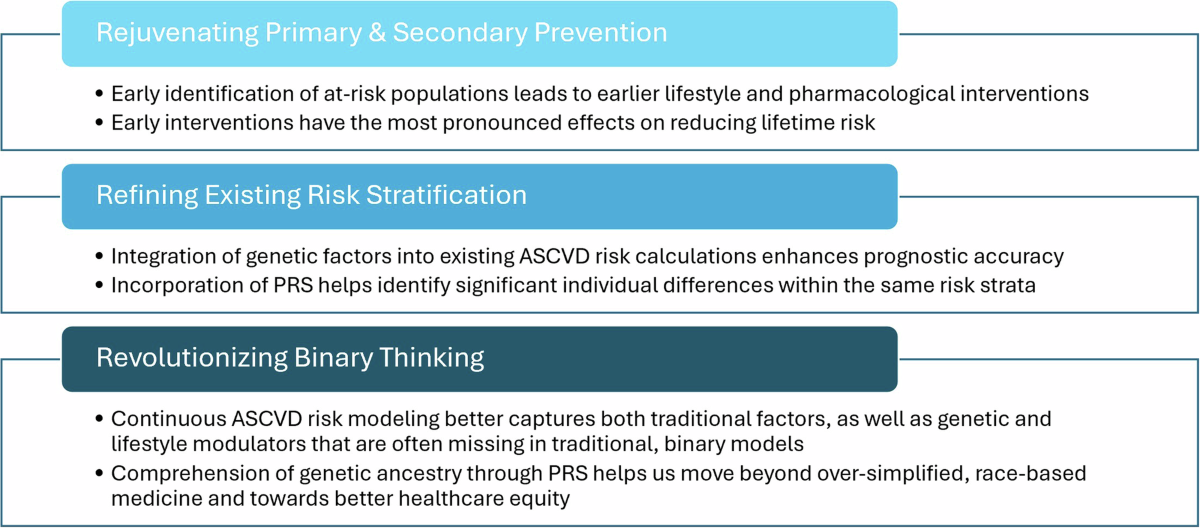 Rejuvenating Primary & Secondary Prevention

• Early identification of at-risk populations leads to earlier lifestyle and pharmacological interventions
• Early interventions have the most pronounced effects on reducing lifetime risk

Refining Existing Risk Stratification

• Integration of genetic factors into existing ASCVD risk calculations enhances prognostic accuracy
• Incorporation of PRS helps identify significant individual differences within the same risk strata

Revolutionizing Binary Thinking

• Continuous ASCVD risk modeling better captures both traditional factors, as well as genetic and lifestyle modulators that are often missing in traditional, binary models
• Comprehension of genetic ancestry through PRS helps us move beyond over-simplified, race-based medicine and towards better healthcare equity